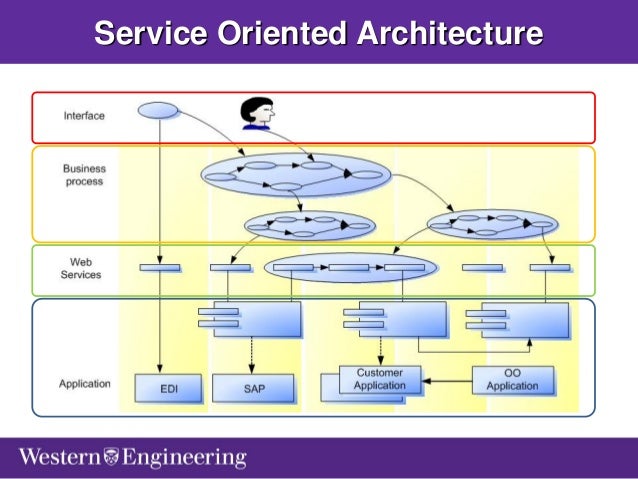 Service Oriented Architecture

Interface

Business process

Web Services

Application

EDI

SAP

Customer Application

OO Application

Western Engineering